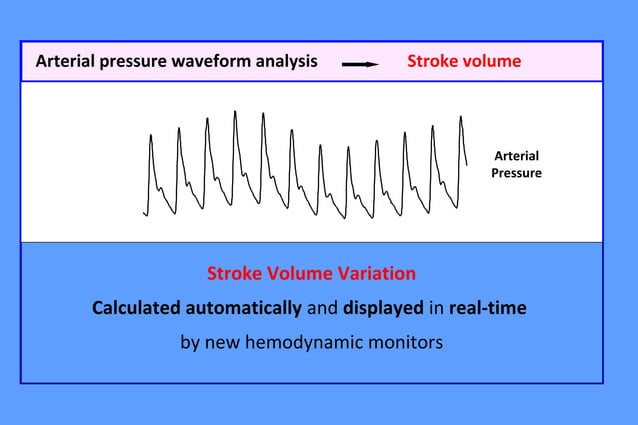 Arterial pressure waveform analysis → Stroke volume

Arterial Pressure

Stroke Volume Variation

Calculated automatically and displayed in real-time

by new hemodynamic monitors